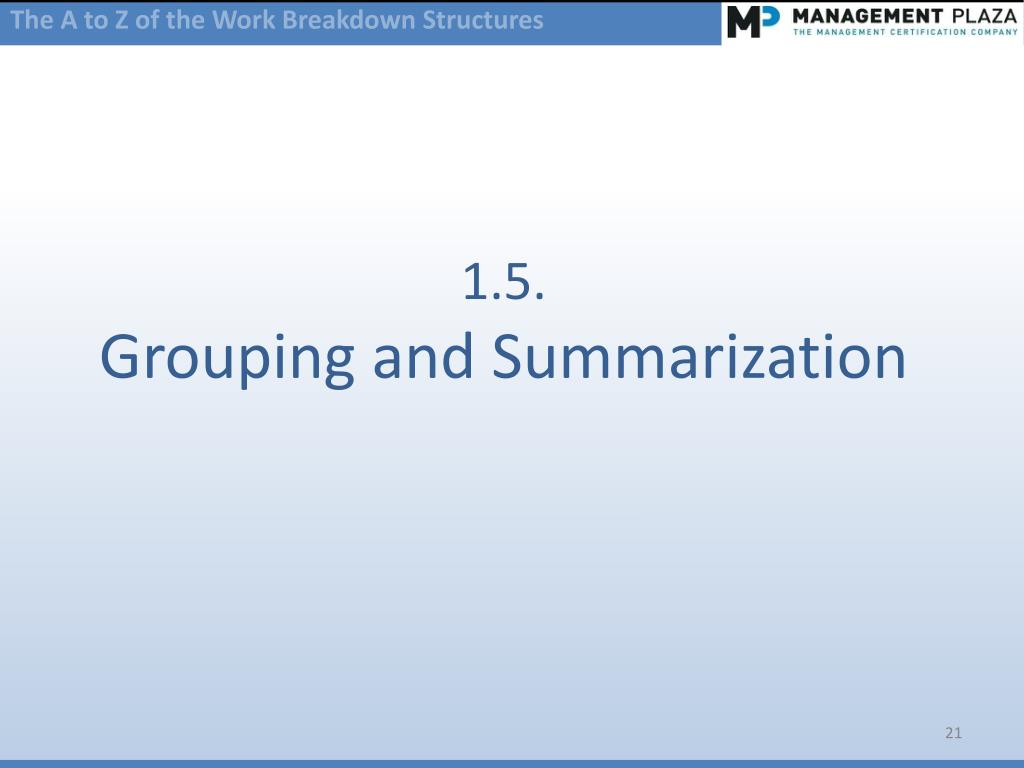 The A to Z of the Work Breakdown Structures

MP MANAGEMENT PLAZA
THE MANAGEMENT CERTIFICATION COMPANY

1.5.
Grouping and Summarization

21